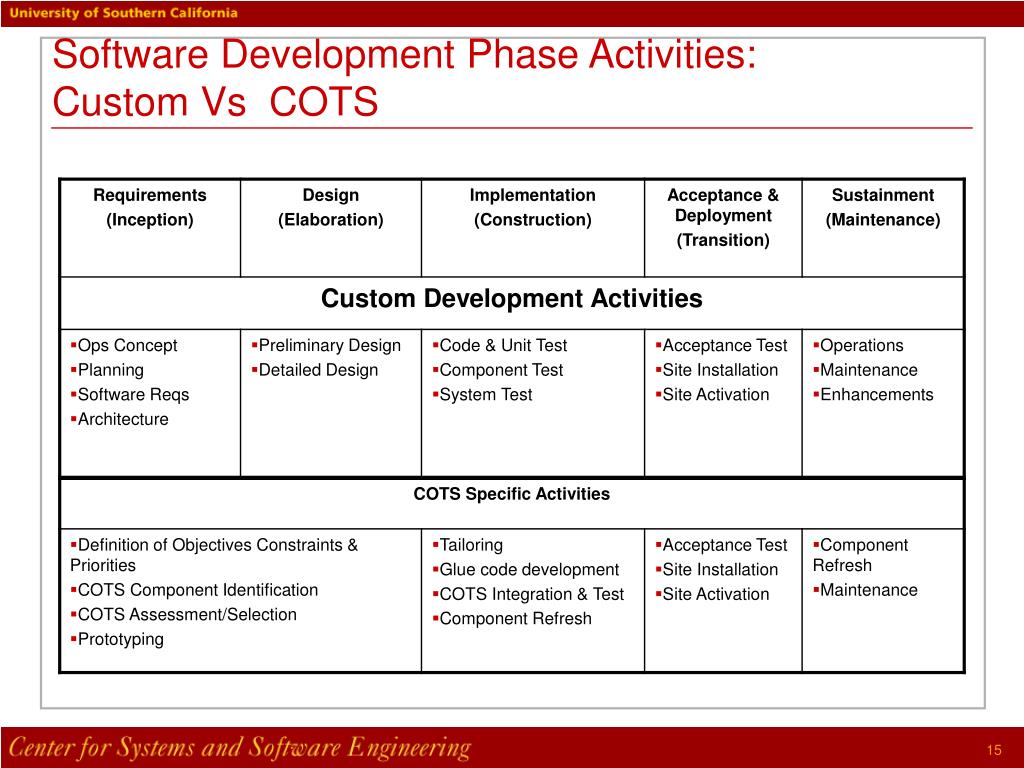 University of Southern California

Software Development Phase Activities: Custom Vs COTS

| Requirements (Inception) | Design (Elaboration) | Implementation (Construction) | Acceptance & Deployment (Transition) | Sustainment (Maintenance) |
|---|---|---|---|---|
| Custom Development Activities | | | | |
| ▪Ops Concept ▪Planning ▪Software Reqs ▪Architecture | ▪Preliminary Design ▪Detailed Design | ▪Code & Unit Test ▪Component Test ▪System Test | ▪Acceptance Test ▪Site Installation ▪Site Activation | ▪Operations ▪Maintenance ▪Enhancements |
| COTS Specific Activities | | | | |
| ▪Definition of Objectives Constraints & Priorities ▪COTS Component Identification ▪COTS Assessment/Selection ▪Prototyping | | ▪Tailoring ▪Glue code development ▪COTS Integration & Test ▪Component Refresh | ▪Acceptance Test ▪Site Installation ▪Site Activation | ▪Component Refresh ▪Maintenance |

Center for Systems and Software Engineering

15